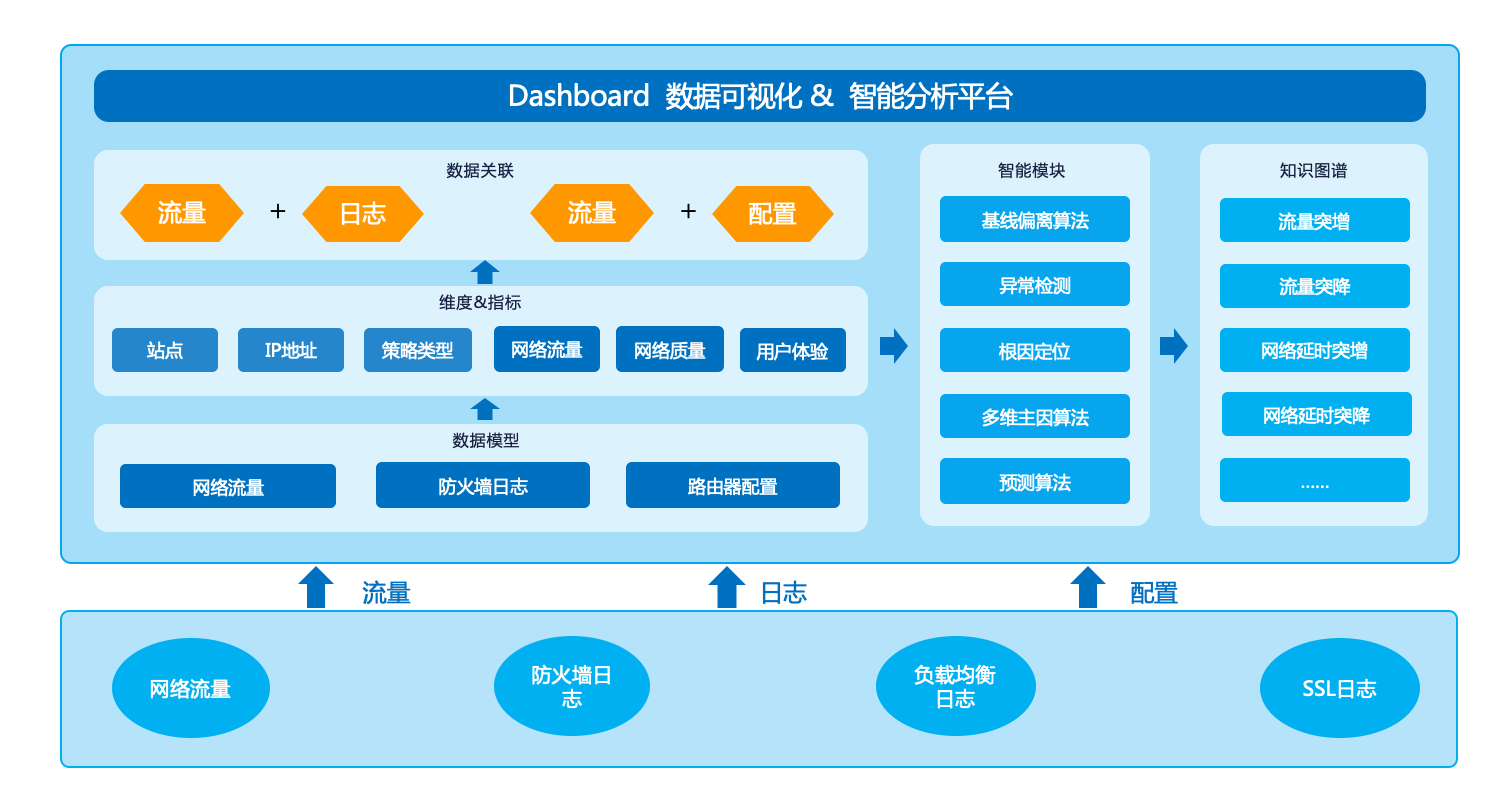 Dashboard 数据可视化 & 智能分析平台

数据关联

流量 + 日志 流量 + 配置

维度&指标

站点 IP地址 策略类型 网络流量 网络质量 用户体验

数据模型

网络流量 防火墙日志 路由器配置

智能模块

基线偏离算法

异常检测

根因定位

多维主因算法

预测算法

知识图谱

流量突增

流量突降

网络延时突增

网络延时突降

......

流量 日志 配置

网络流量 防火墙日志 负载均衡日志 SSL日志